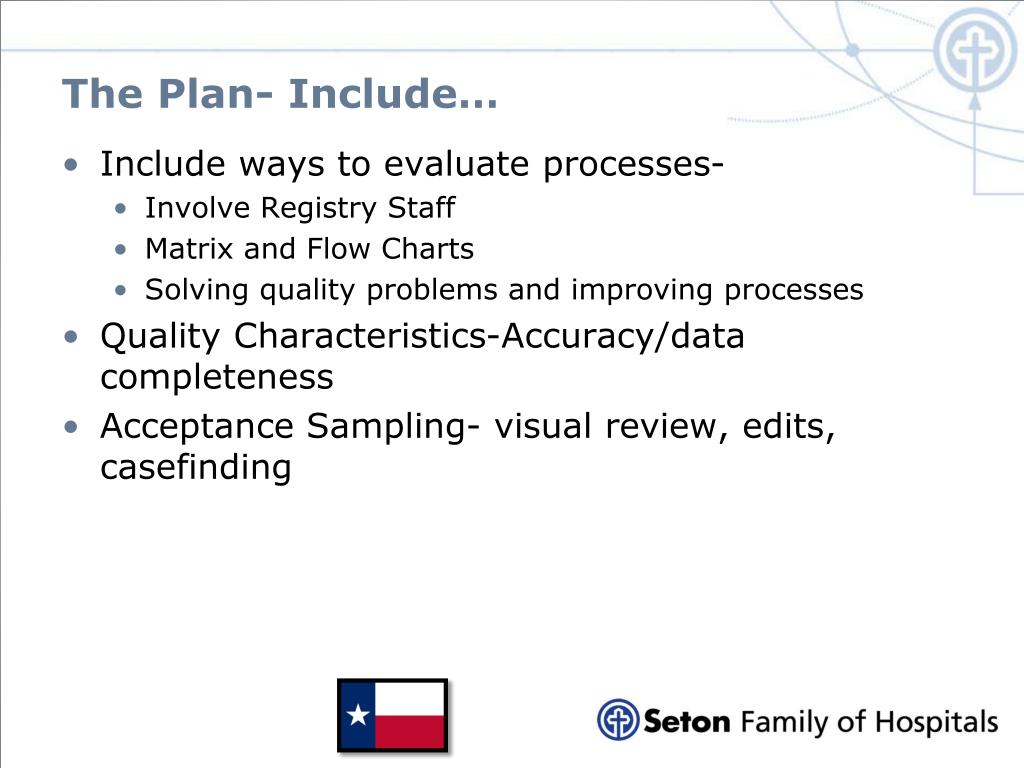 The Plan- Include…

• Include ways to evaluate processes-
  • Involve Registry Staff
  • Matrix and Flow Charts
  • Solving quality problems and improving processes
• Quality Characteristics-Accuracy/data completeness
• Acceptance Sampling- visual review, edits, casefinding

Seton Family of Hospitals